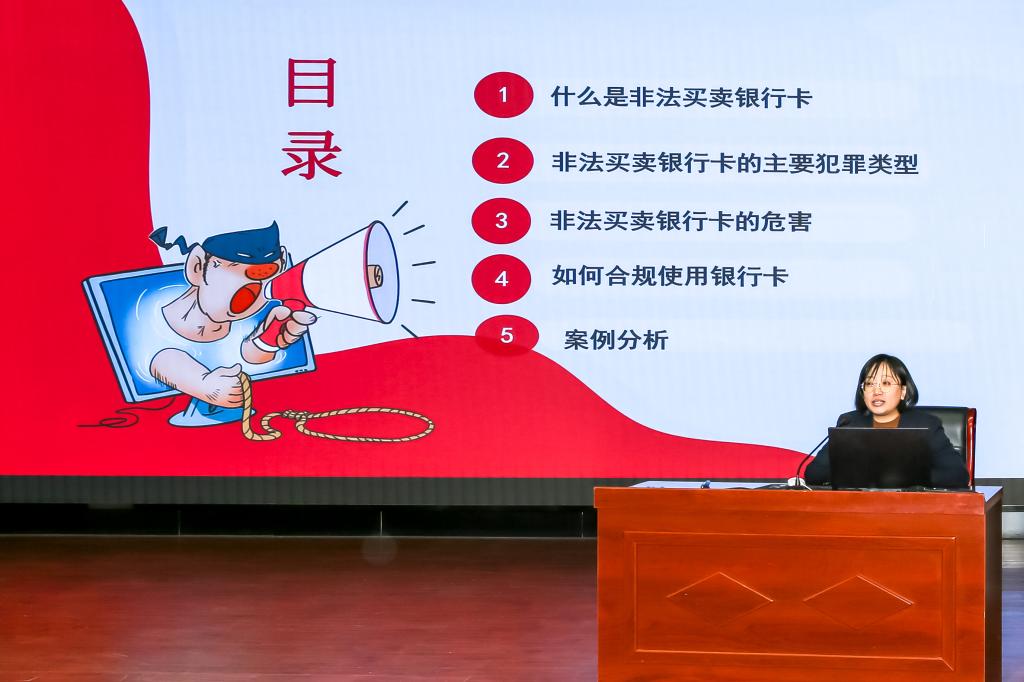 目录

1 什么是非法买卖银行卡

2 非法买卖银行卡的主要犯罪类型

3 非法买卖银行卡的危害

4 如何合规使用银行卡

5 案例分析